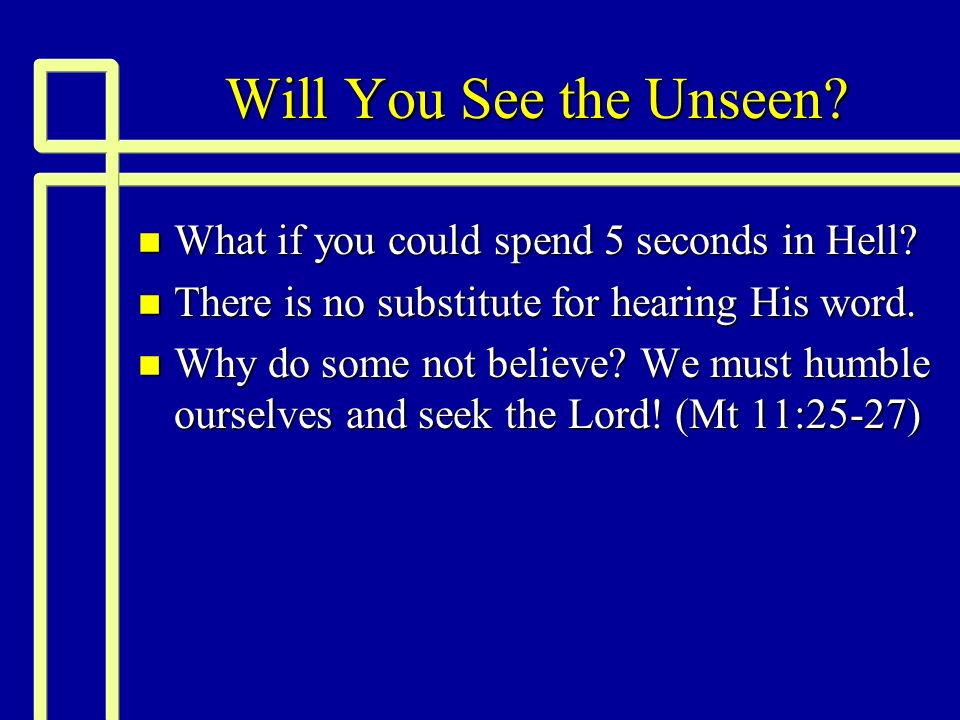 Will You See the Unseen?

- What if you could spend 5 seconds in Hell?
- There is no substitute for hearing His word.
- Why do some not believe? We must humble ourselves and seek the Lord! (Mt 11:25-27)